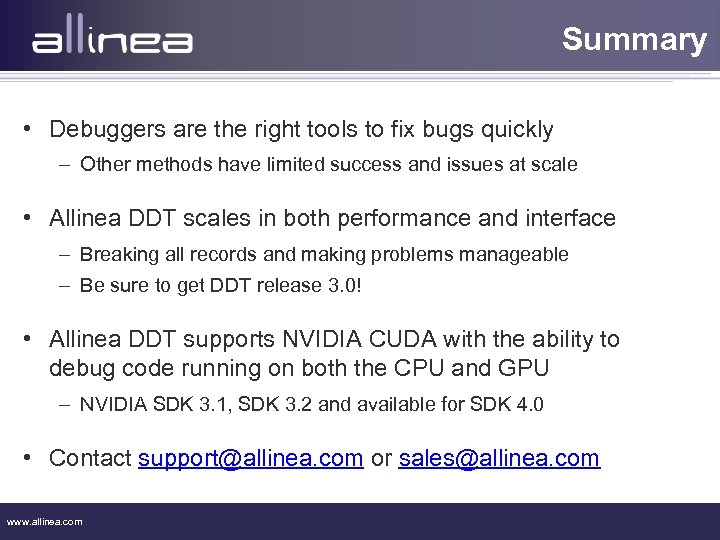 allinea

Summary

• Debuggers are the right tools to fix bugs quickly
– Other methods have limited success and issues at scale

• Allinea DDT scales in both performance and interface
– Breaking all records and making problems manageable
– Be sure to get DDT release 3.0!

• Allinea DDT supports NVIDIA CUDA with the ability to debug code running on both the CPU and GPU
– NVIDIA SDK 3.1, SDK 3.2 and available for SDK 4.0

• Contact support@allinea.com or sales@allinea.com

www.allinea.com